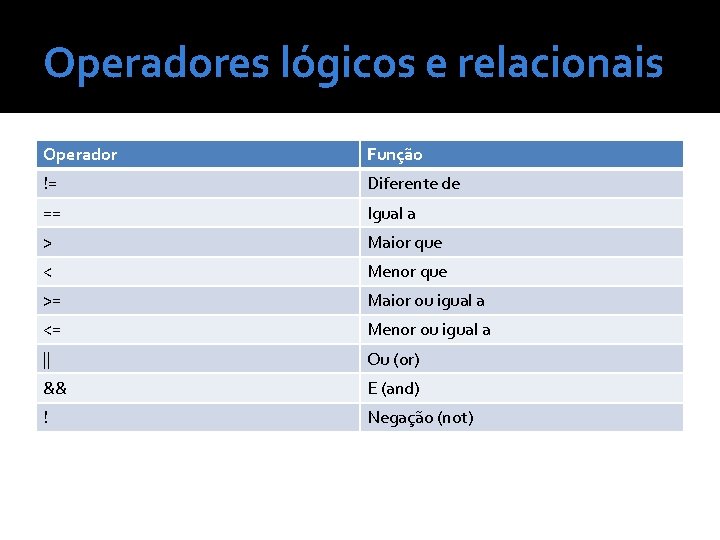 Operadores lógicos e relacionais

| Operador | Função |
|---|---|
| != | Diferente de |
| == | Igual a |
| > | Maior que |
| < | Menor que |
| >= | Maior ou igual a |
| <= | Menor ou igual a |
| \|\| | Ou (or) |
| && | E (and) |
| ! | Negação (not) |